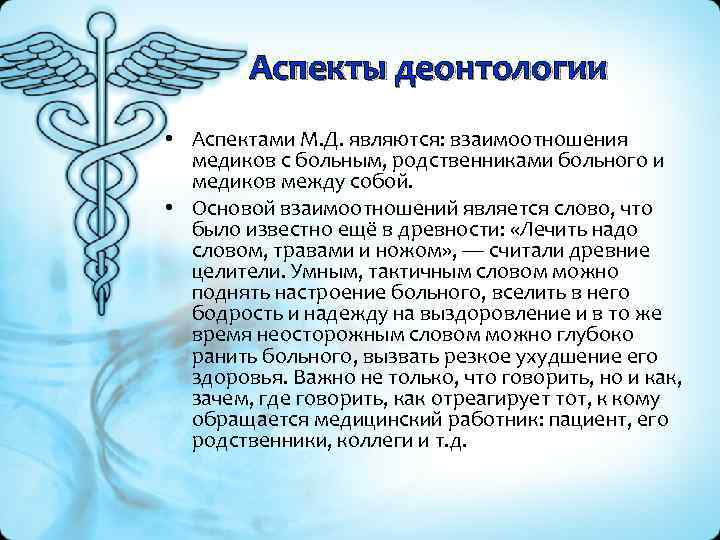 Аспекты деонтологии

• Аспектами М.Д. являются: взаимоотношения медиков с больным, родственниками больного и медиков между собой.

• Основой взаимоотношений является слово, что было известно ещё в древности: «Лечить надо словом, травами и ножом», — считали древние целители. Умным, тактичным словом можно поднять настроение больного, вселить в него бодрость и надежду на выздоровление и в то же время неосторожным словом можно глубоко ранить больного, вызвать резкое ухудшение его здоровья. Важно не только, что говорить, но и как, зачем, где говорить, как отреагирует тот, к кому обращается медицинский работник: пациент, его родственники, коллеги и т.д.